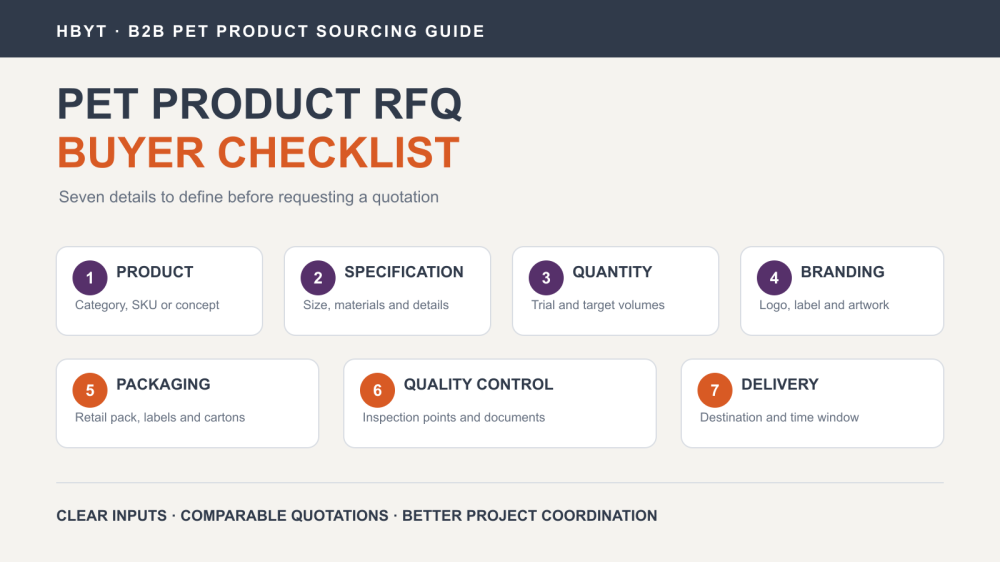 HBYT · B2B PET PRODUCT SOURCING GUIDE

PET PRODUCT RFQ
BUYER CHECKLIST

Seven details to define before requesting a quotation

1 PRODUCT
Category, SKU or concept

2 SPECIFICATION
Size, materials and details

3 QUANTITY
Trial and target volumes

4 BRANDING
Logo, label and artwork

5 PACKAGING
Retail pack, labels and cartons

6 QUALITY CONTROL
Inspection points and documents

7 DELIVERY
Destination and time window

CLEAR INPUTS · COMPARABLE QUOTATIONS · BETTER PROJECT COORDINATION